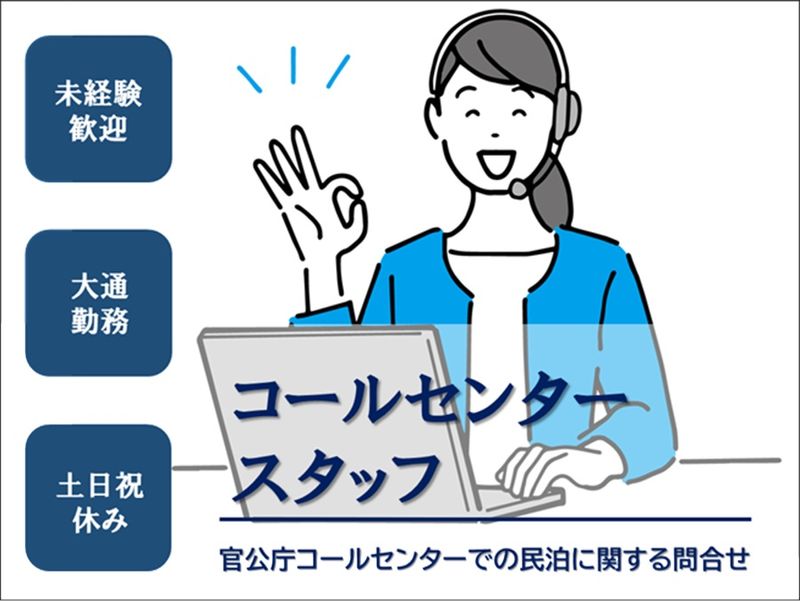 未経験
歓迎

大通
勤務

土日祝
休み

コールセンター
スタッフ

官公庁コールセンターでの民泊に関する問合せ